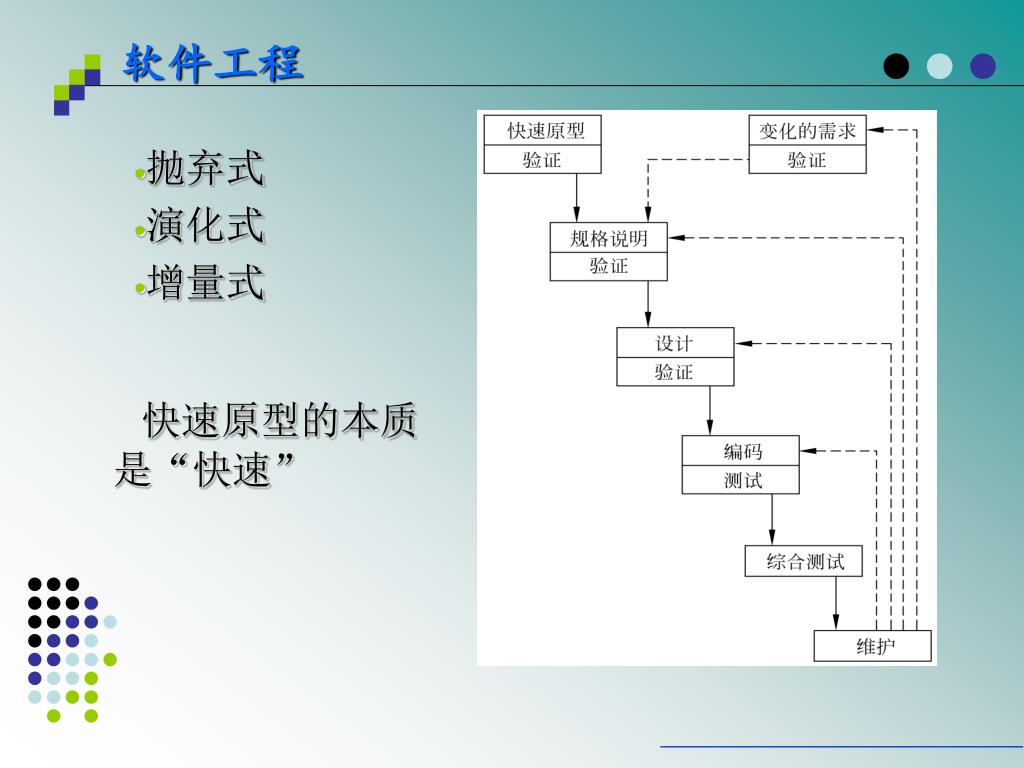 软件工程

抛弃式
演化式
增量式

快速原型的本质是“快速”

快速原型
验证

变化的需求
验证

规格说明
验证

设计
验证

编码
测试

综合测试

维护